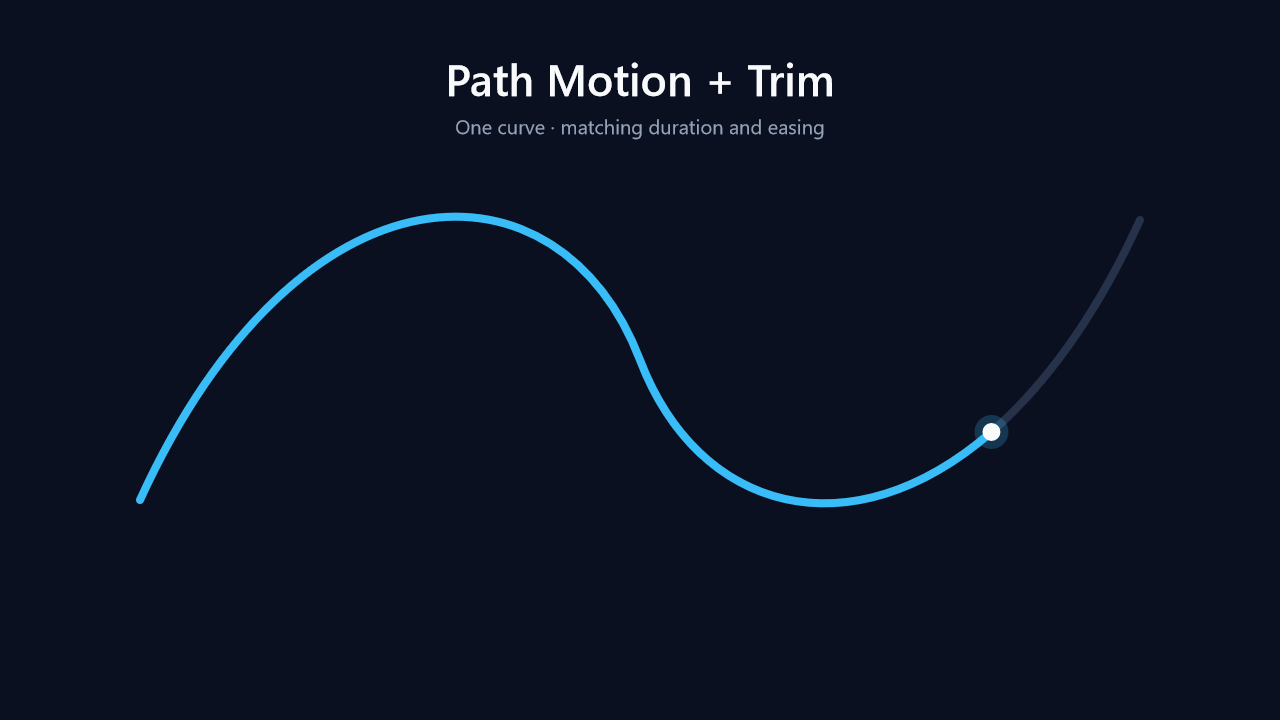 Path Motion + Trim

One curve · matching duration and easing